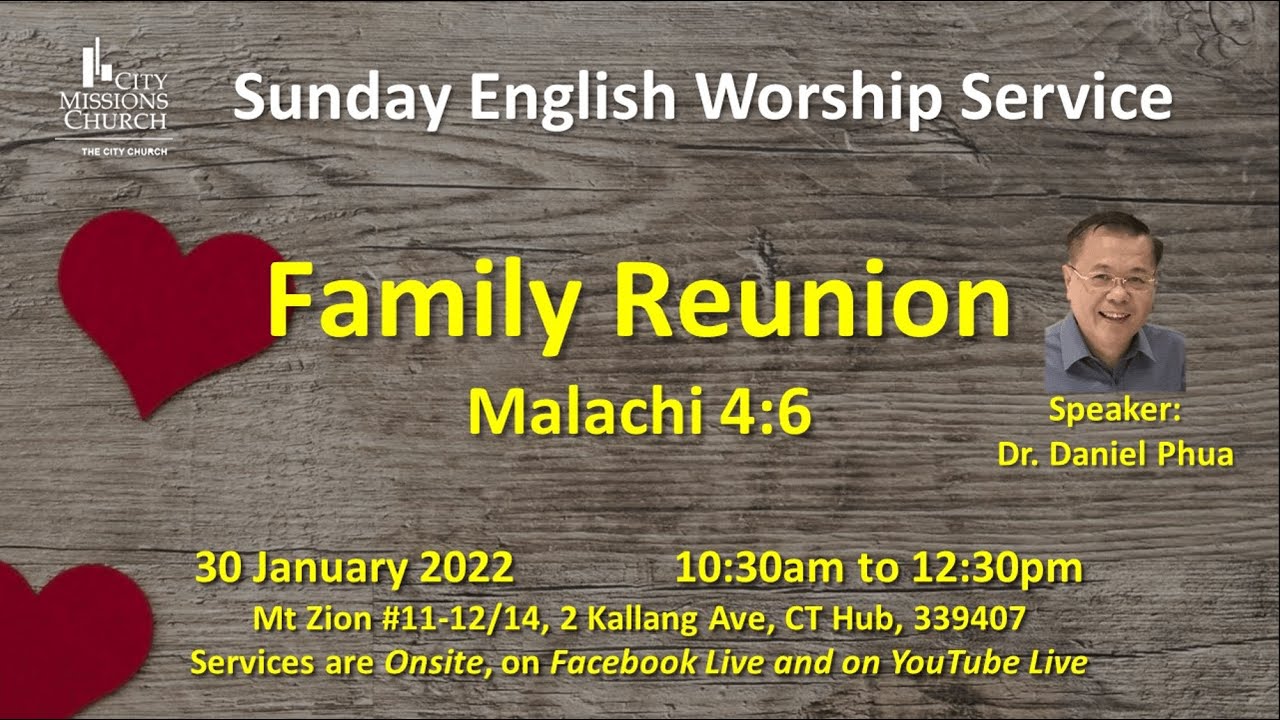 CITY MISSIONS CHURCH
THE CITY CHURCH

Sunday English Worship Service

Family Reunion

Malachi 4:6

Speaker:
Dr. Daniel Phua

30 January 2022 10:30am to 12:30pm

Mt Zion #11-12/14, 2 Kallang Ave, CT Hub, 339407

Services are Onsite, on Facebook Live and on YouTube Live